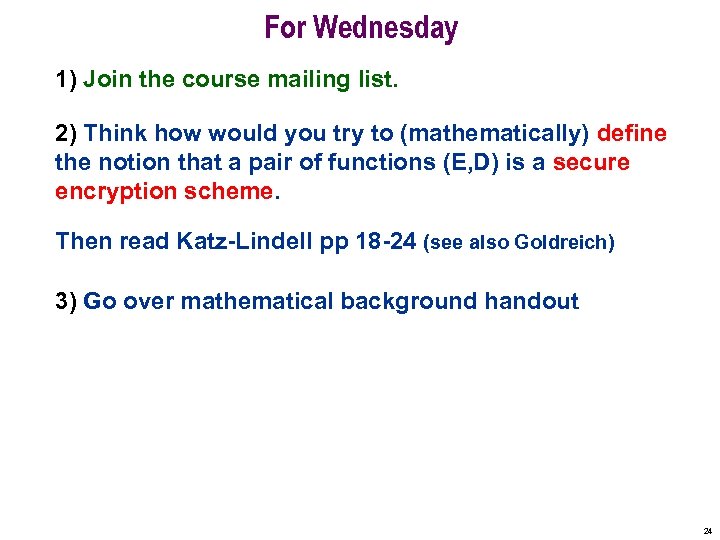 For Wednesday

1) Join the course mailing list.

2) Think how would you try to (mathematically) define the notion that a pair of functions (E,D) is a secure encryption scheme.

Then read Katz-Lindell pp 18-24 (see also Goldreich)

3) Go over mathematical background handout

24